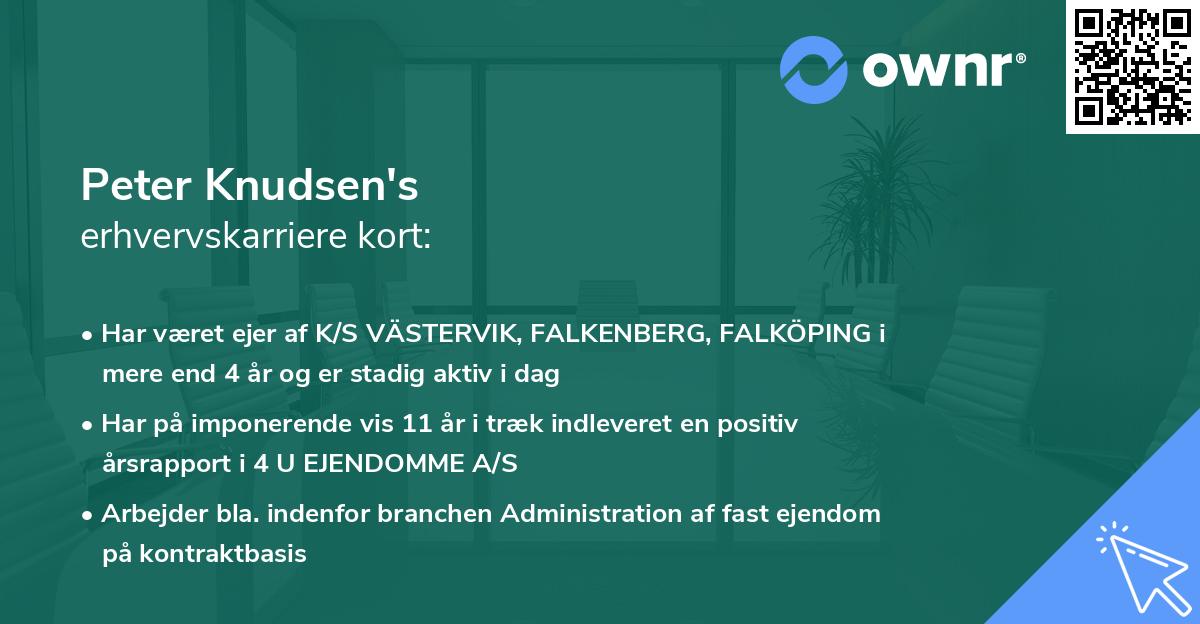 ownr®

Peter Knudsen's
erhvervskarriere kort:

• Har været ejer af K/S VÄSTERVIK, FALKENBERG, FALKÖPING i mere end 4 år og er stadig aktiv i dag

• Har på imponerende vis 11 år i træk indleveret en positiv årsrapport i 4 U EJENDOMME A/S

• Arbejder bla. indenfor branchen Administration af fast ejendom på kontraktbasis